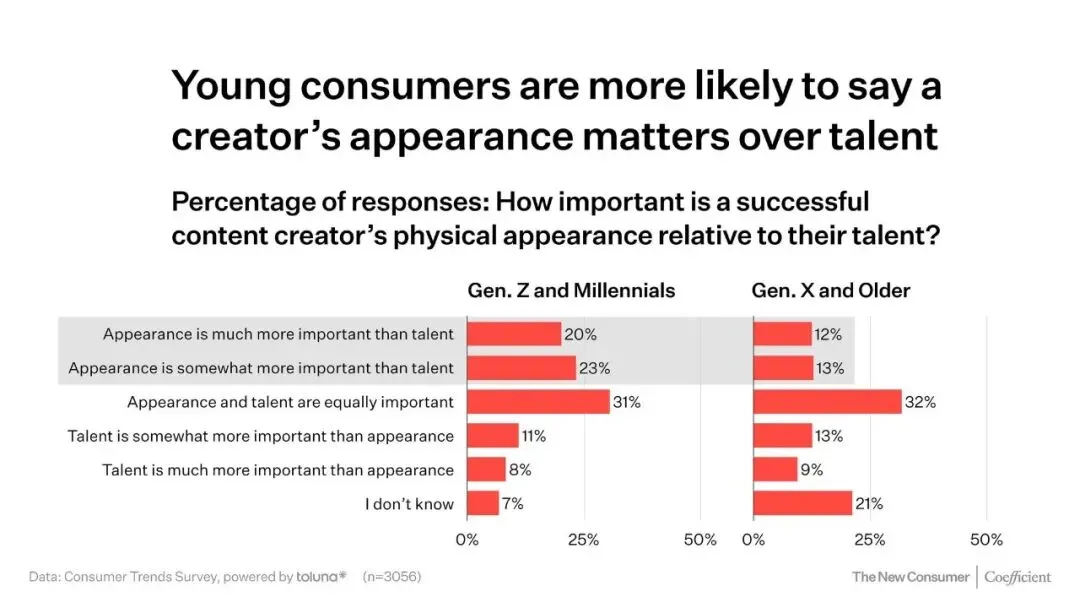 Young consumers are more likely to say a creator's appearance matters over talent

Percentage of responses: How important is a successful content creator's physical appearance relative to their talent?

| | Gen. Z and Millennials | Gen. X and Older |
|---|---|---|
| Appearance is much more important than talent | 20% | 12% |
| Appearance is somewhat more important than talent | 23% | 13% |
| Appearance and talent are equally important | 31% | 32% |
| Talent is somewhat more important than appearance | 11% | 13% |
| Talent is much more important than appearance | 8% | 9% |
| I don't know | 7% | 21% |

0% 25% 50% 0% 25% 50%

Data: Consumer Trends Survey, powered by toluna* (n=3056)

The New Consumer | Coefficient